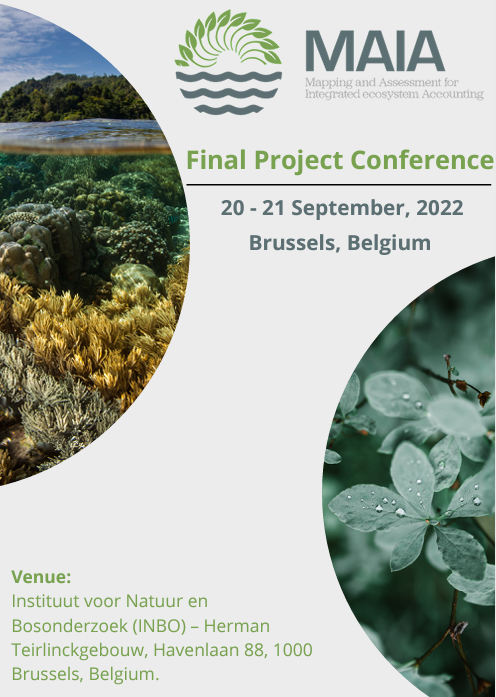 MAIA
Mapping and Assessment for Integrated ecosystem Accounting

Final Project Conference

20 - 21 September, 2022
Brussels, Belgium

Venue:
Instituut voor Natuur en Bosonderzoek (INBO) – Herman Teirlinckgebouw, Havenlaan 88, 1000 Brussels, Belgium.